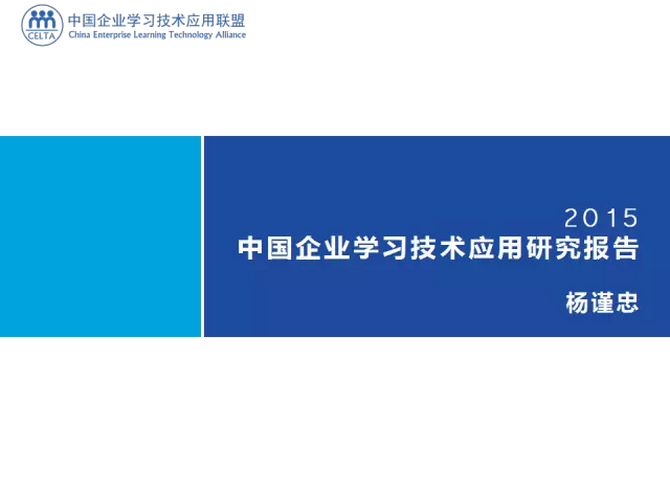 CELTA
中国企业学习技术应用联盟
China Enterprise Learning Technology Alliance

2015
中国企业学习技术应用研究报告

杨谨忠